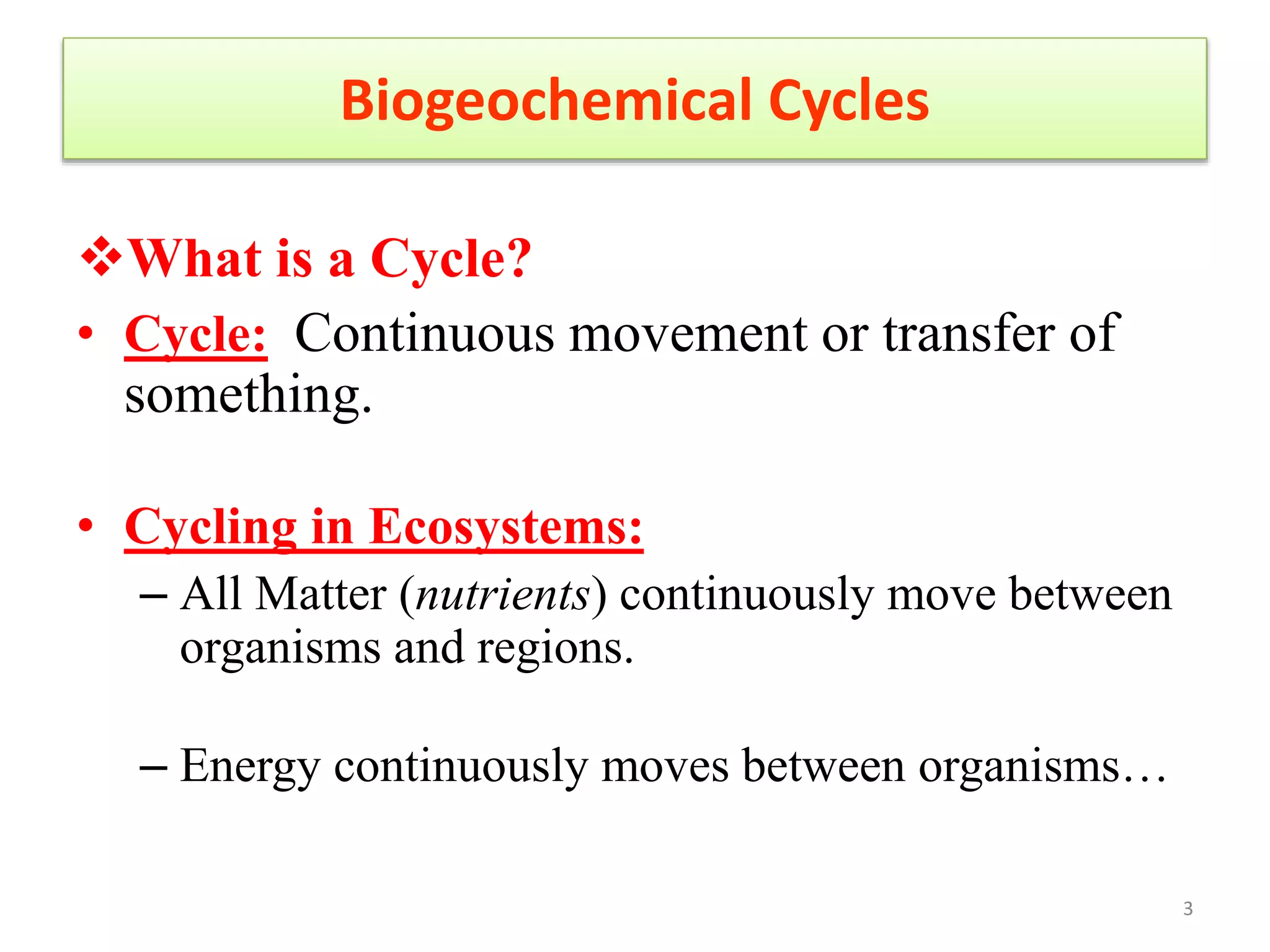 Biogeochemical Cycles

❖What is a Cycle?

• Cycle: Continuous movement or transfer of something.

• Cycling in Ecosystems:

– All Matter (nutrients) continuously move between organisms and regions.

– Energy continuously moves between organisms…

3